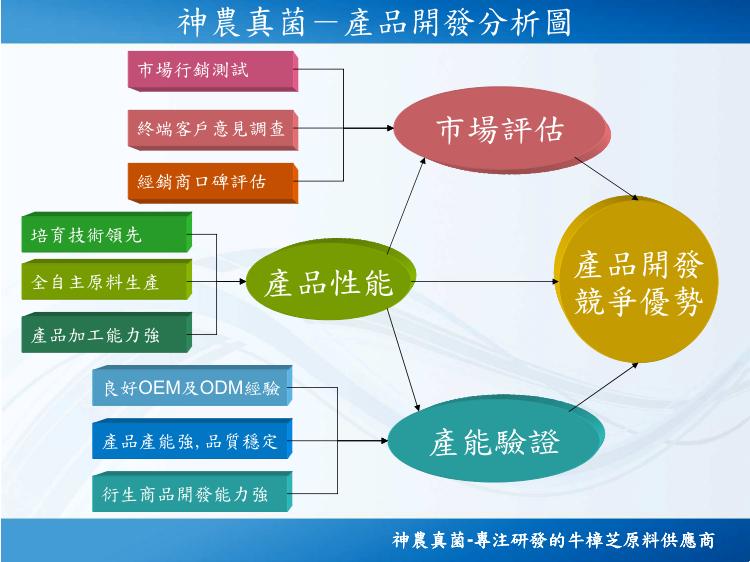 神農真菌－產品開發分析圖

市場行銷測試

終端客戶意見調查

經銷商口碑評估

市場評估

培育技術領先

全自主原料生產

產品加工能力強

產品性能

產品開發競爭優勢

良好OEM及ODM經驗

產品產能強, 品質穩定

衍生商品開發能力強

產能驗證

神農真菌-專注研發的牛樟芝原料供應商